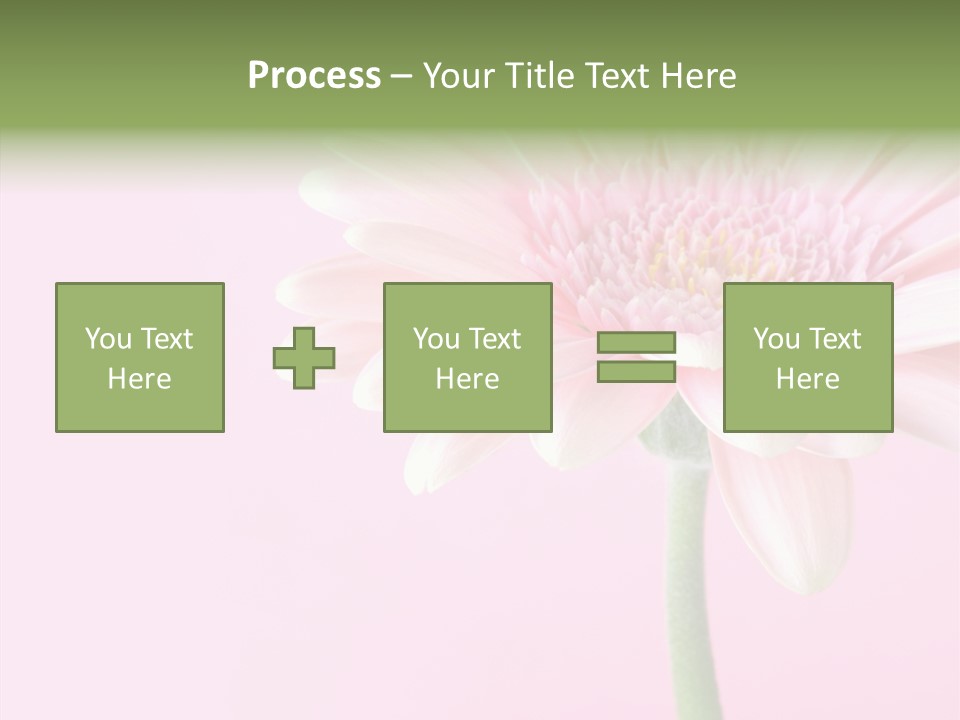 Process – Your Title Text Here

You Text Here

You Text Here

You Text Here